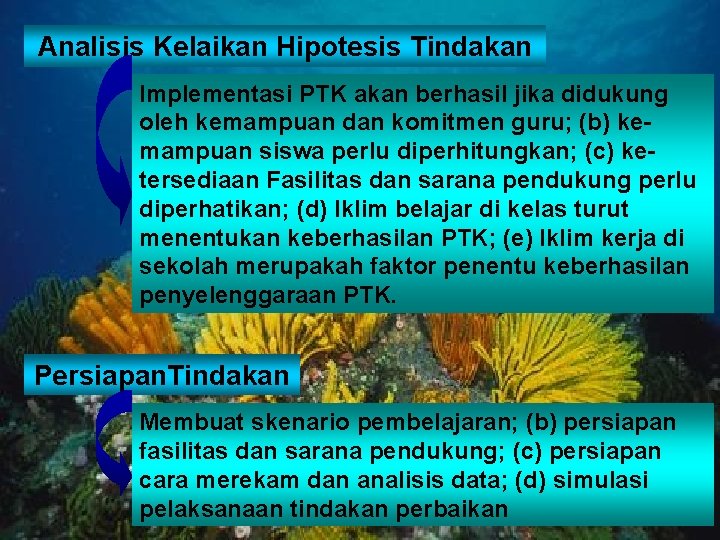 Analisis Kelaikan Hipotesis Tindakan

Implementasi PTK akan berhasil jika didukung oleh kemampuan dan komitmen guru; (b) kemampuan siswa perlu diperhitungkan; (c) ketersediaan Fasilitas dan sarana pendukung perlu diperhatikan; (d) Iklim belajar di kelas turut menentukan keberhasilan PTK; (e) Iklim kerja di sekolah merupakah faktor penentu keberhasilan penyelenggaraan PTK.

PersiapanTindakan

Membuat skenario pembelajaran; (b) persiapan fasilitas dan sarana pendukung; (c) persiapan cara merekam dan analisis data; (d) simulasi pelaksanaan tindakan perbaikan